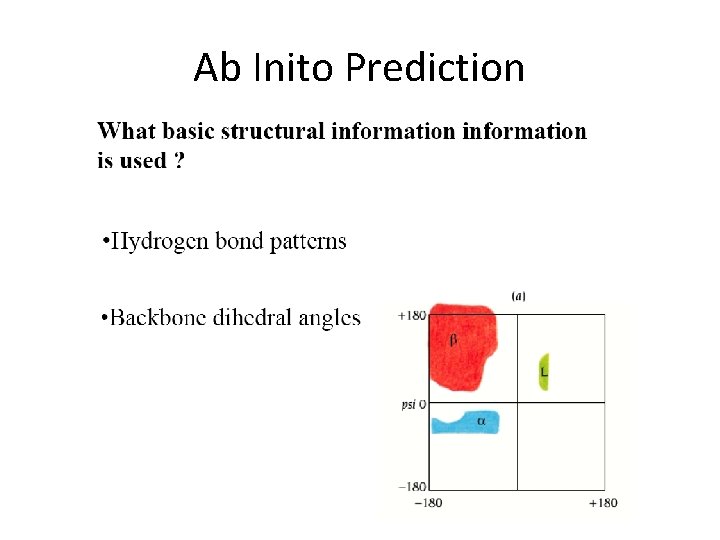 Ab Inito Prediction

What basic structural information information is used ?

•Hydrogen bond patterns

•Backbone dihedral angles

(a)

+180

β

L

psi 0

α

−180

−180

+180